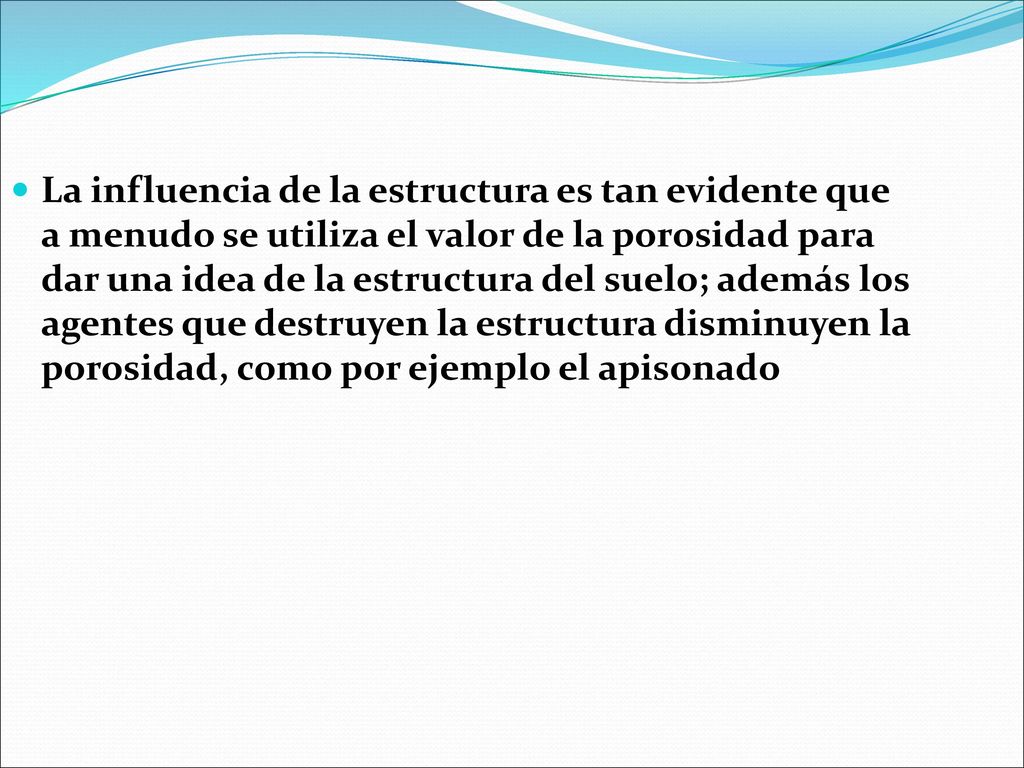 La influencia de la estructura es tan evidente que a menudo se utiliza el valor de la porosidad para dar una idea de la estructura del suelo; además los agentes que destruyen la estructura disminuyen la porosidad, como por ejemplo el apisonado